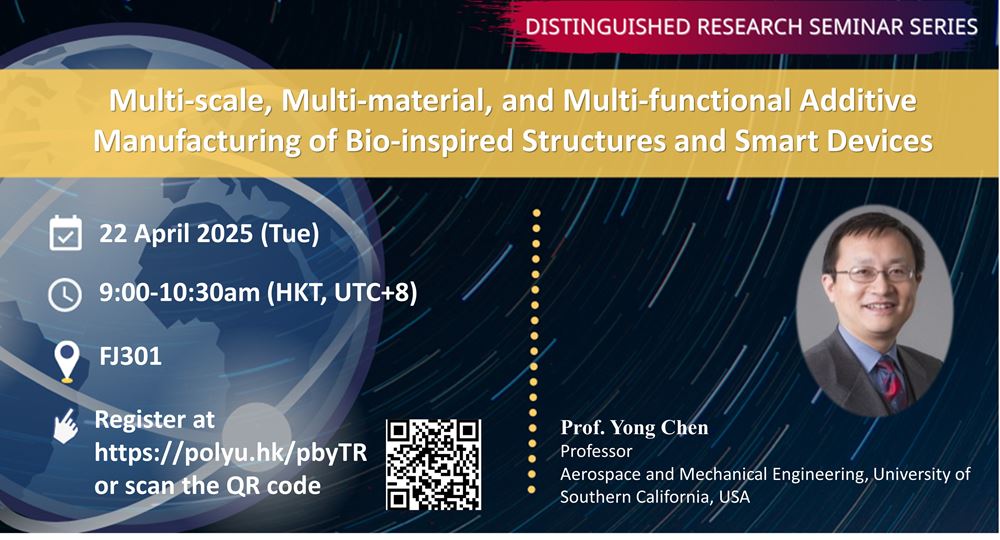 DISTINGUISHED RESEARCH SEMINAR SERIES

Multi-scale, Multi-material, and Multi-functional Additive Manufacturing of Bio-inspired Structures and Smart Devices

22 April 2025 (Tue)

9:00-10:30am (HKT, UTC+8)

FJ301

Register at https://polyu.hk/pbyTR or scan the QR code

Prof. Yong Chen
Professor
Aerospace and Mechanical Engineering, University of Southern California, USA